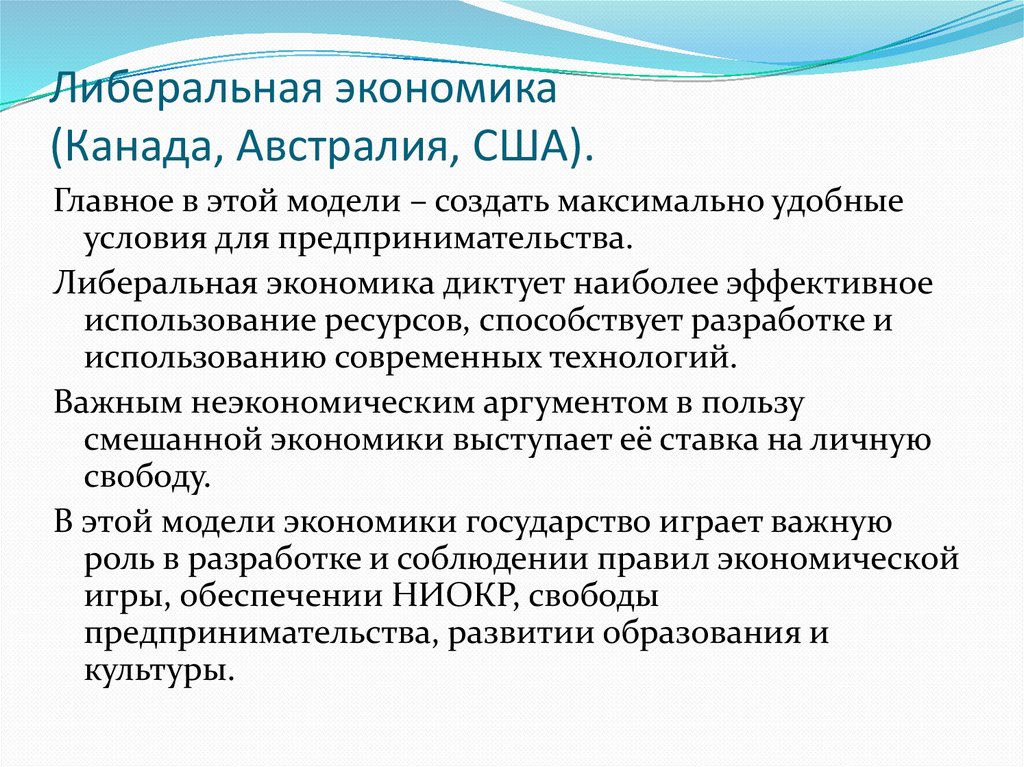 Либеральная экономика (Канада, Австралия, США).

Главное в этой модели – создать максимально удобные условия для предпринимательства.

Либеральная экономика диктует наиболее эффективное использование ресурсов, способствует разработке и использованию современных технологий.

Важным неэкономическим аргументом в пользу смешанной экономики выступает её ставка на личную свободу.

В этой модели экономики государство играет важную роль в разработке и соблюдении правил экономической игры, обеспечении НИОКР, свободы предпринимательства, развитии образования и культуры.